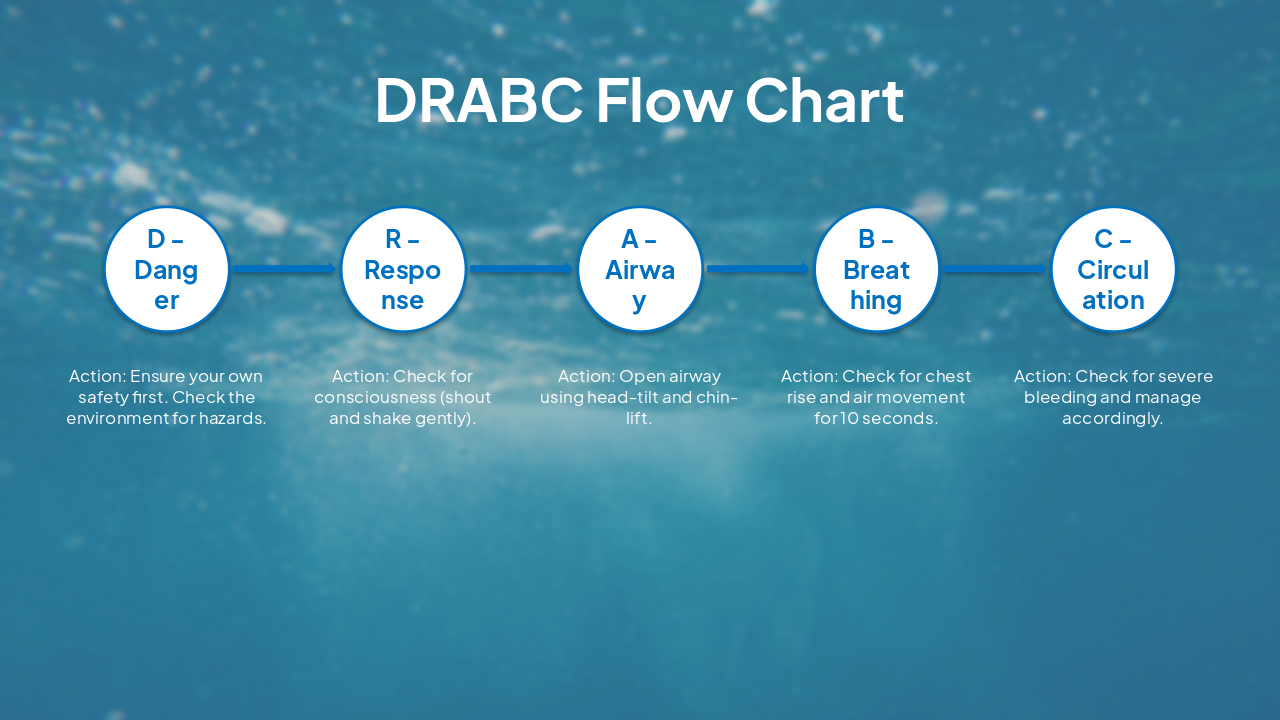 DRABC Flow Chart

D – Danger

R – Response

A – Airway

B – Breathing

C – Circulation

Action: Ensure your own safety first. Check the environment for hazards.

Action: Check for consciousness (shout and shake gently).

Action: Open airway using head-tilt and chin-lift.

Action: Check for chest rise and air movement for 10 seconds.

Action: Check for severe bleeding and manage accordingly.